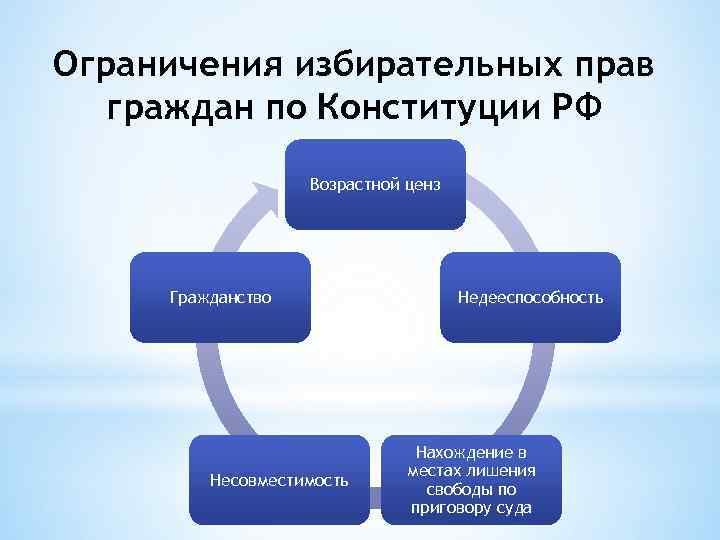 Ограничения избирательных прав граждан по Конституции РФ

Возрастной ценз

Недееспособность

Нахождение в местах лишения свободы по приговору суда

Несовместимость

Гражданство